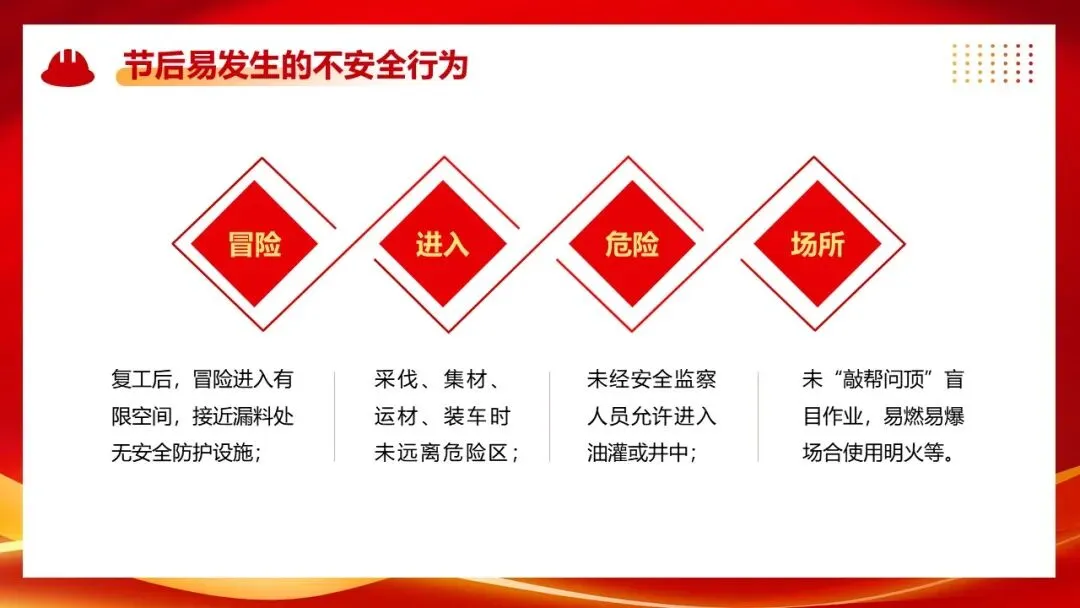 节后易发生的不安全行为

冒险

进入

危险

场所

复工后，冒险进入有限空间，接近漏料处无安全防护设施；

采伐、集材、运材、装车时未远离危险区；

未经安全监察人员允许进入油灌或井中；

未“敲帮问顶”盲目作业，易燃易爆场合使用明火等。